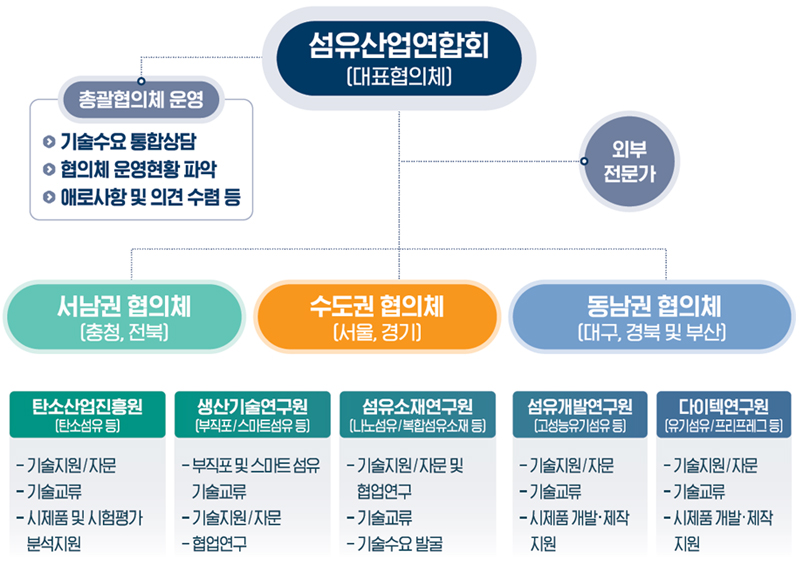 섬유산업연합회
(대표협의체)

총괄협의체 운영

기술수요 통합상담
협의체 운영현황 파악
애로사항 및 의견 수렴 등

외부 전문가

서남권 협의체
(충청, 전북)

수도권 협의체
(서울, 경기)

동남권 협의체
(대구, 경북 및 부산)

탄소산업진흥원
(탄소섬유 등)

- 기술지원/자문
- 기술교류
- 시제품 및 시험평가 분석지원

생산기술연구원
(부직포/스마트섬유 등)

- 부직포 및 스마트 섬유 기술교류
- 기술지원/자문
- 협업연구

섬유소재연구원
(나노섬유/복합섬유소재 등)

- 기술지원/자문 및 협업연구
- 기술교류
- 기술수요 발굴

섬유개발연구원
(고성능유기섬유 등)

- 기술지원/자문
- 기술교류
- 시제품 개발·제작 지원

다이텍연구원
(유기섬유/프리프레그 등)

- 기술지원/자문
- 기술교류
- 시제품 개발·제작 지원